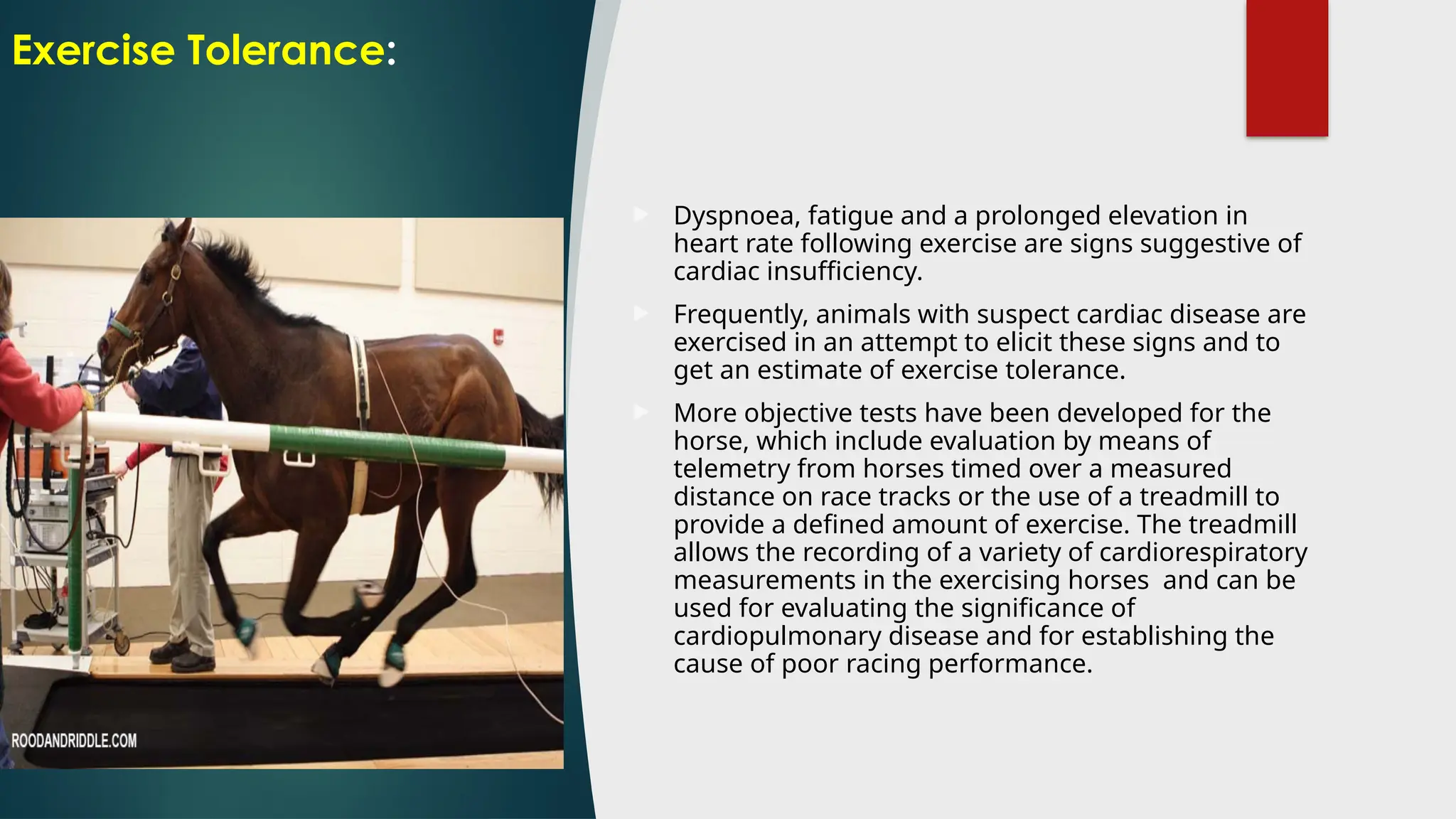 Exercise Tolerance:

ROODANDRIDDLE.COM

Dyspnoea, fatigue and a prolonged elevation in heart rate following exercise are signs suggestive of cardiac insufficiency.

Frequently, animals with suspect cardiac disease are exercised in an attempt to elicit these signs and to get an estimate of exercise tolerance.

More objective tests have been developed for the horse, which include evaluation by means of telemetry from horses timed over a measured distance on race tracks or the use of a treadmill to provide a defined amount of exercise. The treadmill allows the recording of a variety of cardiorespiratory measurements in the exercising horses and can be used for evaluating the significance of cardiopulmonary disease and for establishing the cause of poor racing performance.